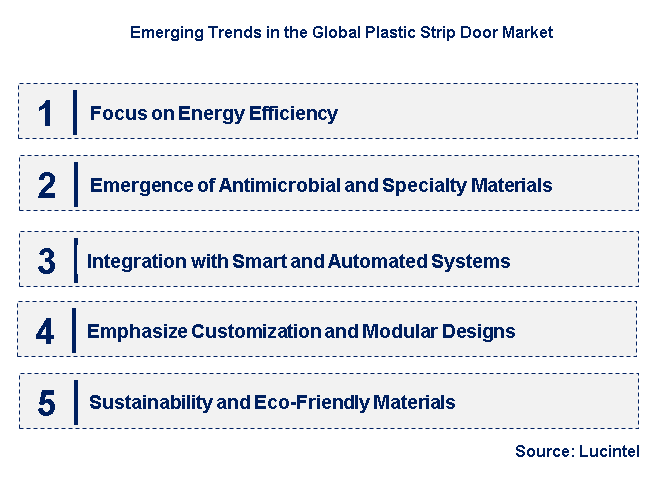 Emerging Trends in the Global Plastic Strip Door Market

1 Focus on Energy Efficiency

2 Emergence of Antimicrobial and Specialty Materials

3 Integration with Smart and Automated Systems

4 Emphasize Customization and Modular Designs

5 Sustainability and Eco-Friendly Materials

Source: Lucintel